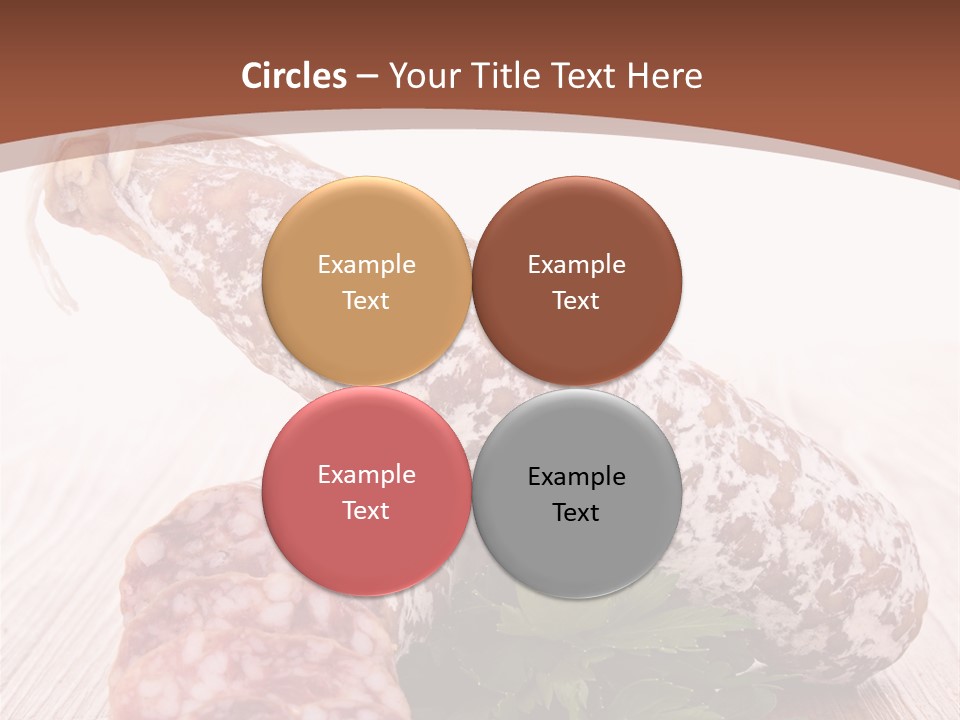 Circles – Your Title Text Here

Example Text

Example Text

Example Text

Example Text